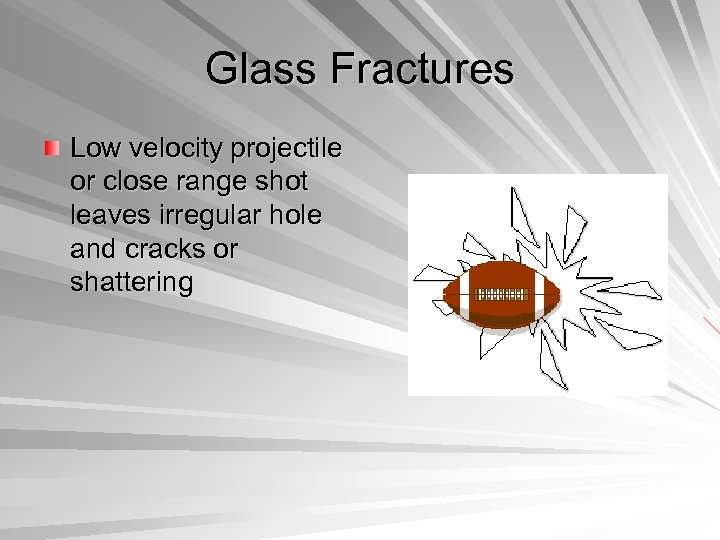 Glass Fractures

Low velocity projectile or close range shot leaves irregular hole and cracks or shattering